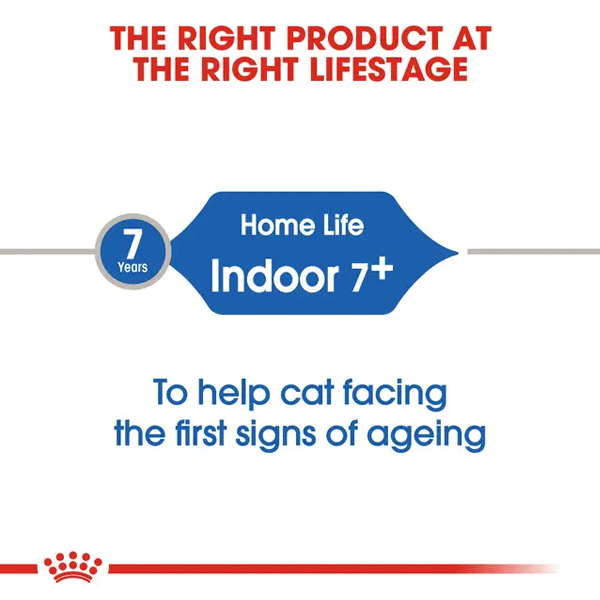 THE RIGHT PRODUCT AT THE RIGHT LIFESTAGE

7 Years

Home Life
Indoor 7+

To help cat facing the first signs of ageing